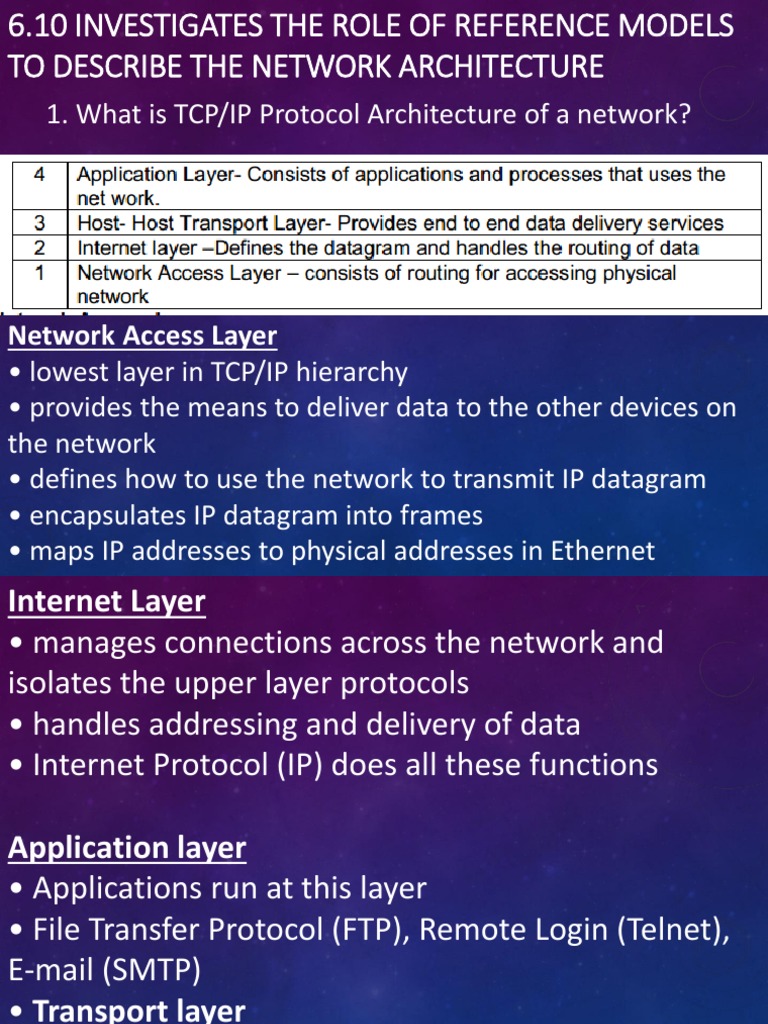 6.10 INVESTIGATES THE ROLE OF REFERENCE MODELS TO DESCRIBE THE NETWORK ARCHITECTURE

1. What is TCP/IP Protocol Architecture of a network?

| 4 | Application Layer- Consists of applications and processes that uses the net work. |
|---|---|
| 3 | Host- Host Transport Layer- Provides end to end data delivery services |
| 2 | Internet layer –Defines the datagram and handles the routing of data |
| 1 | Network Access Layer – consists of routing for accessing physical network |

Network Access Layer
• lowest layer in TCP/IP hierarchy
• provides the means to deliver data to the other devices on the network
• defines how to use the network to transmit IP datagram
• encapsulates IP datagram into frames
• maps IP addresses to physical addresses in Ethernet

Internet Layer
• manages connections across the network and isolates the upper layer protocols
• handles addressing and delivery of data
• Internet Protocol (IP) does all these functions

Application layer
• Applications run at this layer
• File Transfer Protocol (FTP), Remote Login (Telnet), E-mail (SMTP)
• Transport layer